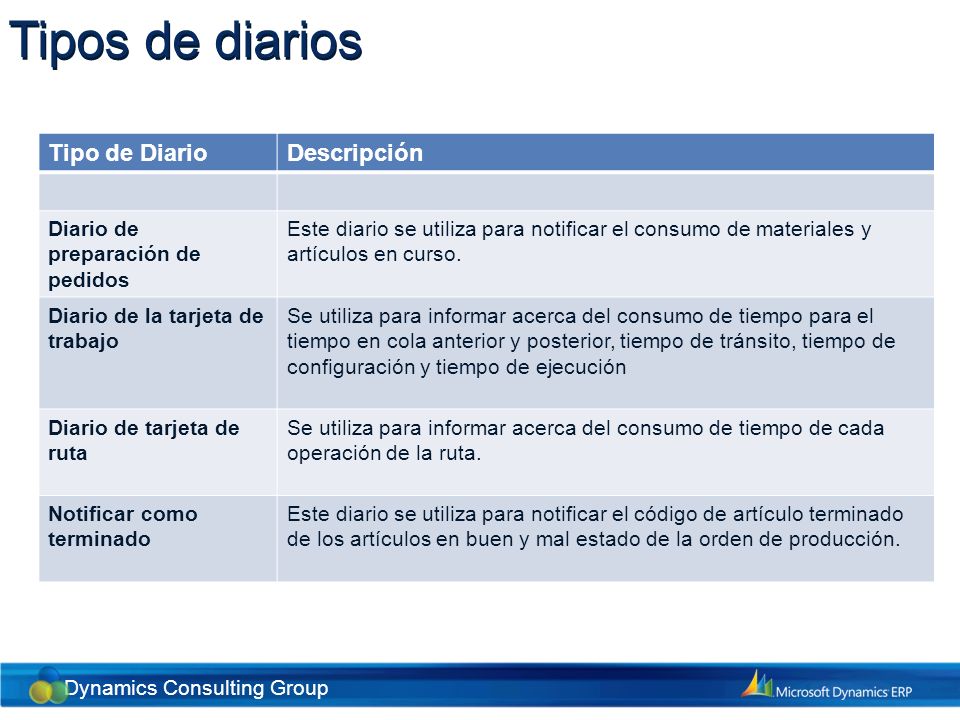 Tipos de diarios

| Tipo de Diario | Descripción |
|---|---|
| | |
| Diario de preparación de pedidos | Este diario se utiliza para notificar el consumo de materiales y artículos en curso. |
| Diario de la tarjeta de trabajo | Se utiliza para informar acerca del consumo de tiempo para el tiempo en cola anterior y posterior, tiempo de tránsito, tiempo de configuración y tiempo de ejecución |
| Diario de tarjeta de ruta | Se utiliza para informar acerca del consumo de tiempo de cada operación de la ruta. |
| Notificar como terminado | Este diario se utiliza para notificar el código de artículo terminado de los artículos en buen y mal estado de la orden de producción. |

Dynamics Consulting Group

Microsoft Dynamics ERP